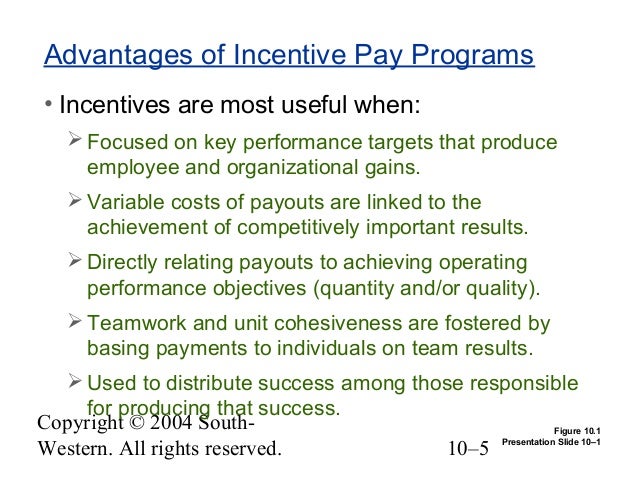 Advantages of Incentive Pay Programs

• Incentives are most useful when:

➢ Focused on key performance targets that produce employee and organizational gains.

➢ Variable costs of payouts are linked to the achievement of competitively important results.

➢ Directly relating payouts to achieving operating performance objectives (quantity and/or quality).

➢ Teamwork and unit cohesiveness are fostered by basing payments to individuals on team results.

➢ Used to distribute success among those responsible for producing that success.

Copyright © 2004 South-Western. All rights reserved.

10–5

Figure 10.1
Presentation Slide 10–1